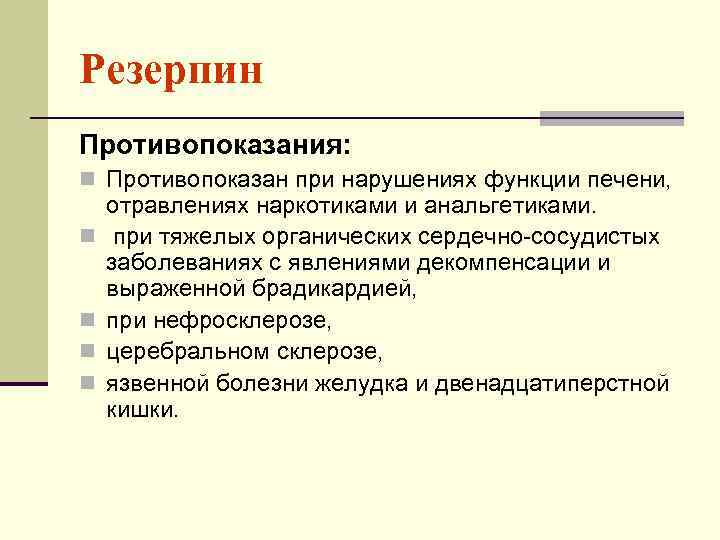 Резерпин

Противопоказания:

Противопоказан при нарушениях функции печени, отравлениях наркотиками и анальгетиками.

при тяжелых органических сердечно-сосудистых заболеваниях с явлениями декомпенсации и выраженной брадикардией,

при нефросклерозе,

церебральном склерозе,

язвенной болезни желудка и двенадцатиперстной кишки.